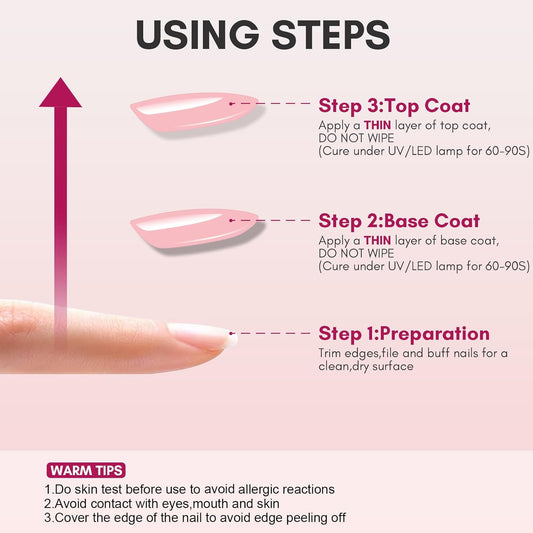 USING STEPS

Step 3:Top Coat
Apply a THIN layer of top coat, DO NOT WIPE
(Cure under UV/LED lamp for 60-90S)

Step 2:Base Coat
Apply a THIN layer of base coat, DO NOT WIPE
(Cure under UV/LED lamp for 60-90S)

Step 1:Preparation
Trim edges,file and buff nails for a clean,dry surface

WARM TIPS
1.Do skin test before use to avoid allergic reactions
2.Avoid contact with eyes,mouth and skin
3.Cover the edge of the nail to avoid edge peeling off